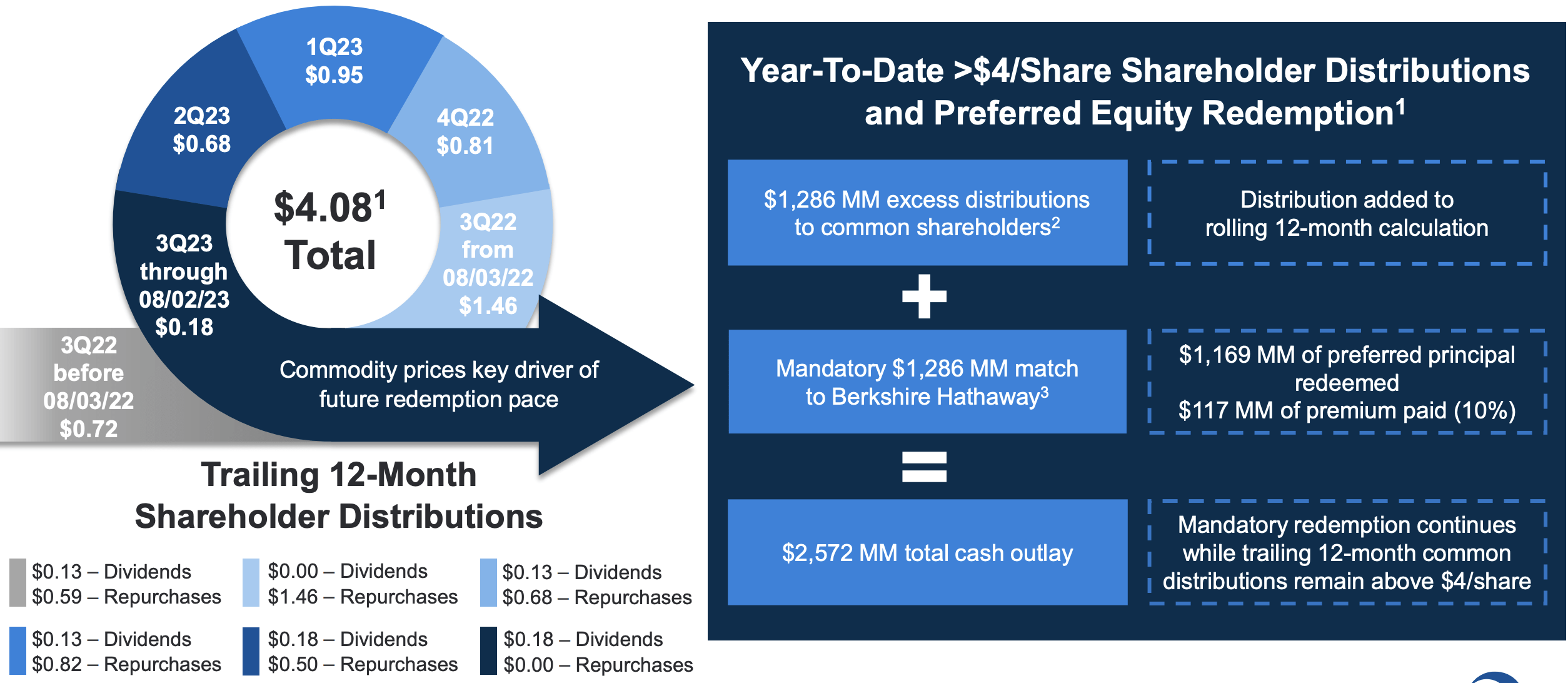 1Q23
$0.95

2Q23
$0.68

4Q22
$0.81

$4.08$^1$
Total

3Q22
from
08/03/22
$1.46

3Q23
through
08/02/23
$0.18

3Q22
before
08/03/22
$0.72

Commodity prices key driver of future redemption pace

Trailing 12-Month Shareholder Distributions

$0.13 – Dividends
$0.59 – Repurchases

$0.00 – Dividends
$1.46 – Repurchases

$0.13 – Dividends
$0.68 – Repurchases

$0.13 – Dividends
$0.82 – Repurchases

$0.18 – Dividends
$0.50 – Repurchases

$0.18 – Dividends
$0.00 – Repurchases

Year-To-Date >$4/Share Shareholder Distributions and Preferred Equity Redemption$^1$

$1,286 MM excess distributions to common shareholders$^2$

Distribution added to rolling 12-month calculation

+

Mandatory $1,286 MM match to Berkshire Hathaway$^3$

$1,169 MM of preferred principal redeemed
$117 MM of premium paid (10%)

=

$2,572 MM total cash outlay

Mandatory redemption continues while trailing 12-month common distributions remain above $4/share